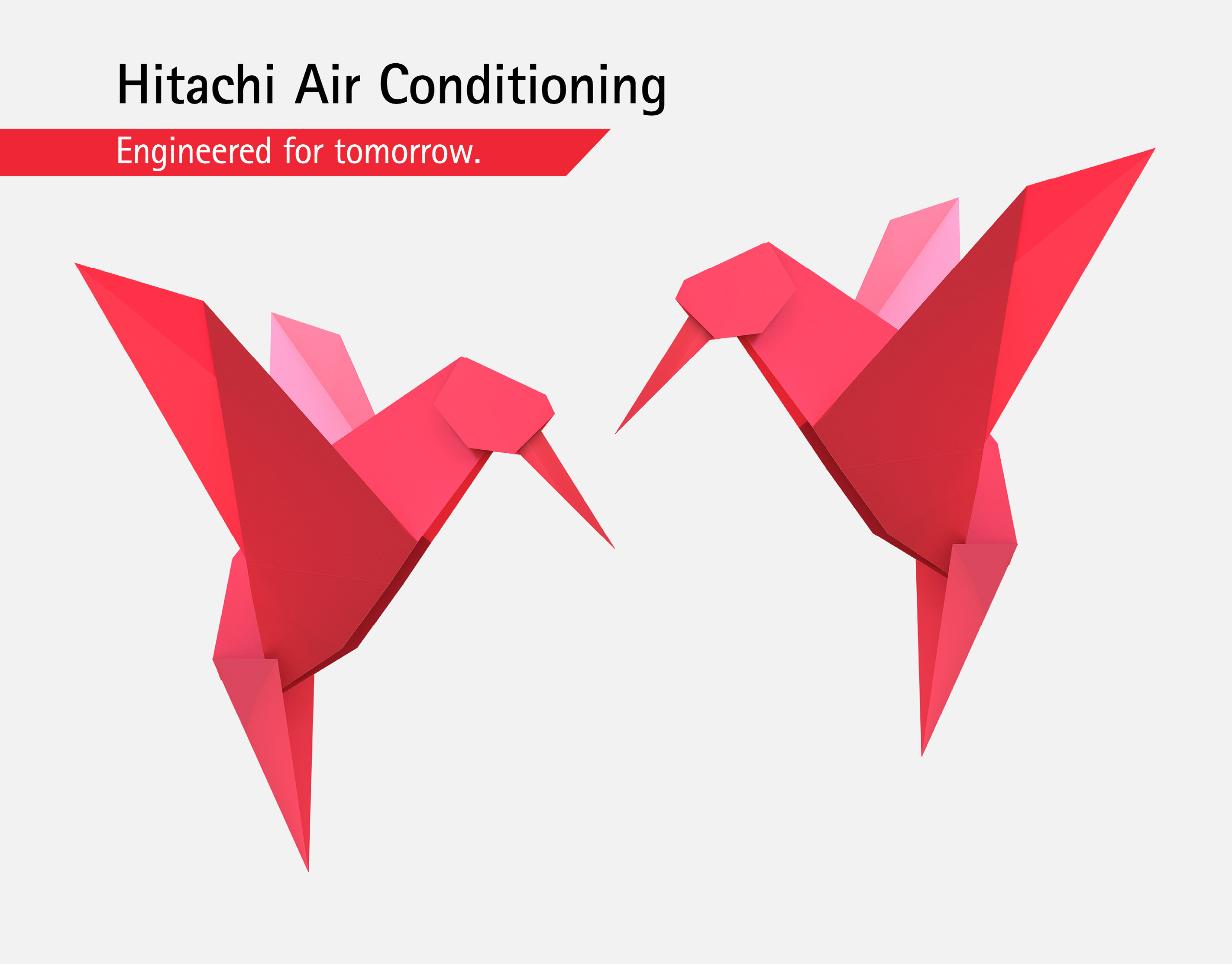 Hitachi Air Conditioning

Engineered for tomorrow.